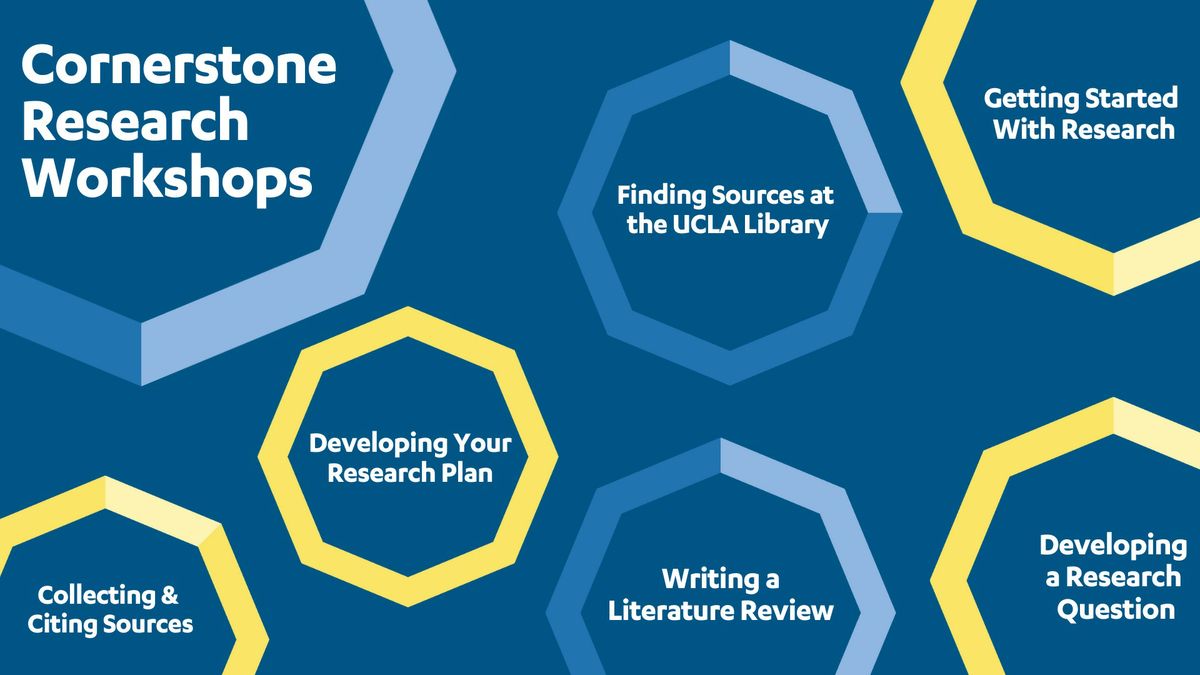 Cornerstone Research Workshops

Finding Sources at the UCLA Library

Getting Started With Research

Developing Your Research Plan

Collecting & Citing Sources

Writing a Literature Review

Developing a Research Question